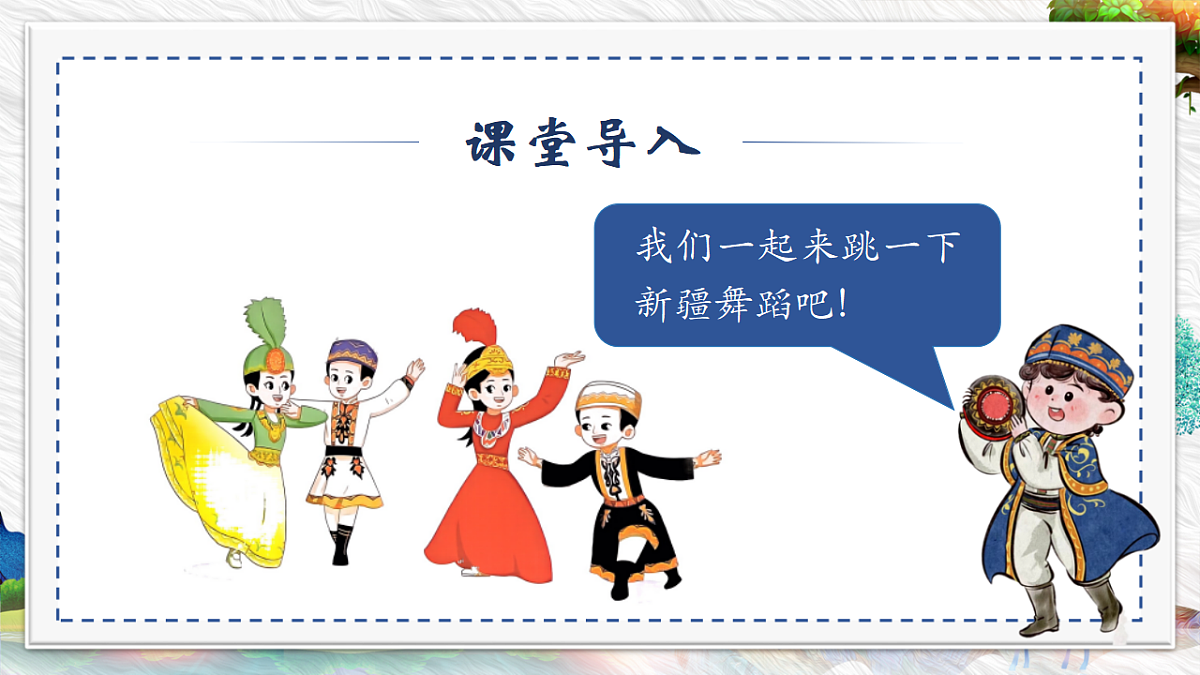 课堂导入

我们一起来跳一下新疆舞蹈吧！